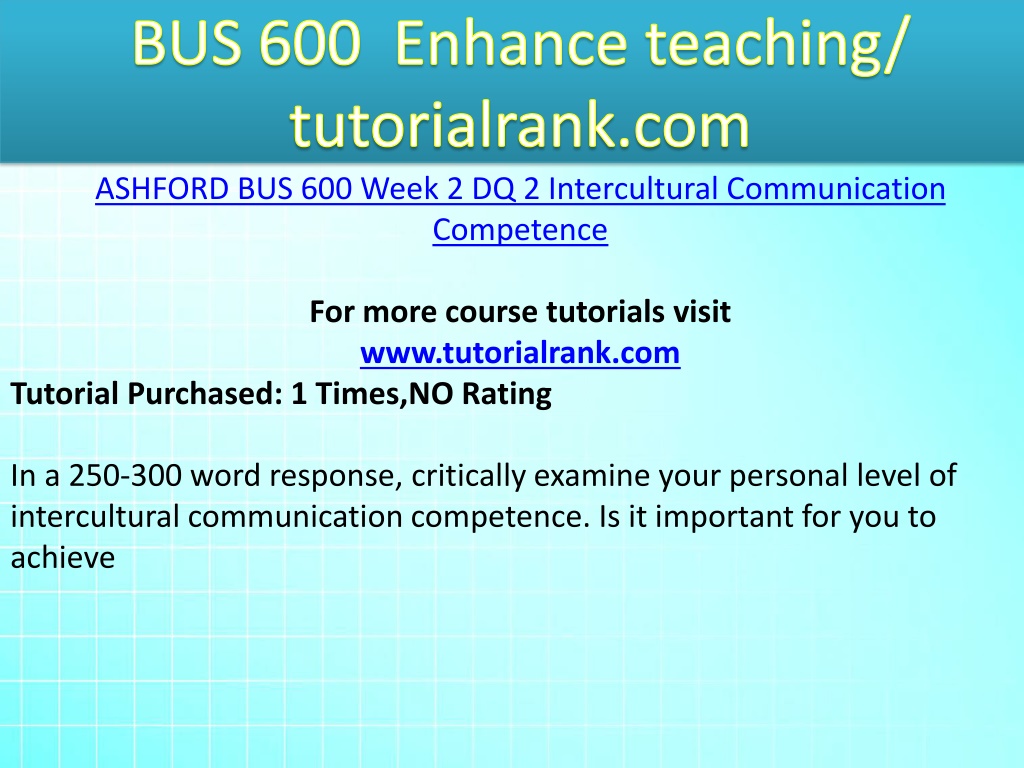 BUS 600 Enhance teaching/ tutorialrank.com

ASHFORD BUS 600 Week 2 DQ 2 Intercultural Communication Competence

For more course tutorials visit
www.tutorialrank.com
Tutorial Purchased: 1 Times,NO Rating

In a 250-300 word response, critically examine your personal level of intercultural communication competence. Is it important for you to achieve